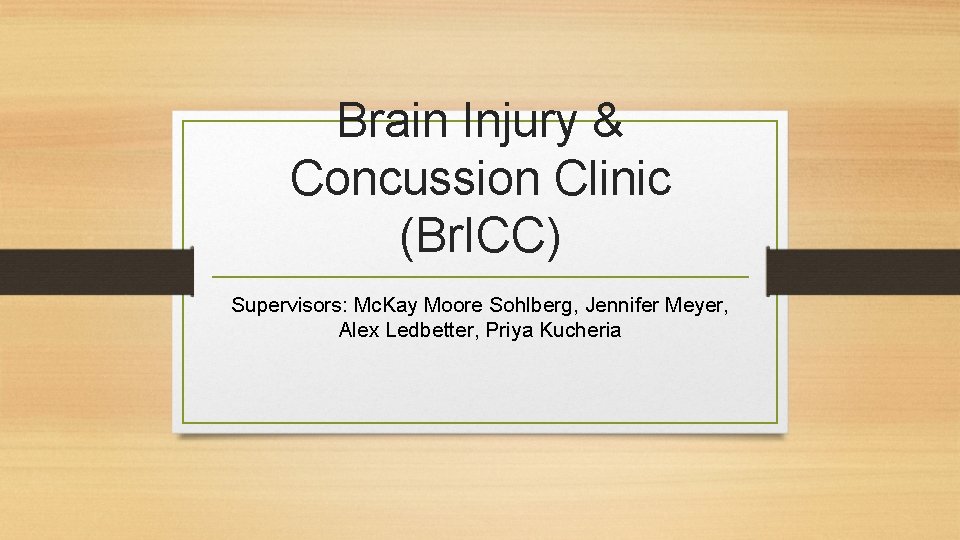 Brain Injury & Concussion Clinic (BrICC)

Supervisors: McKay Moore Sohlberg, Jennifer Meyer, Alex Ledbetter, Priya Kucheria